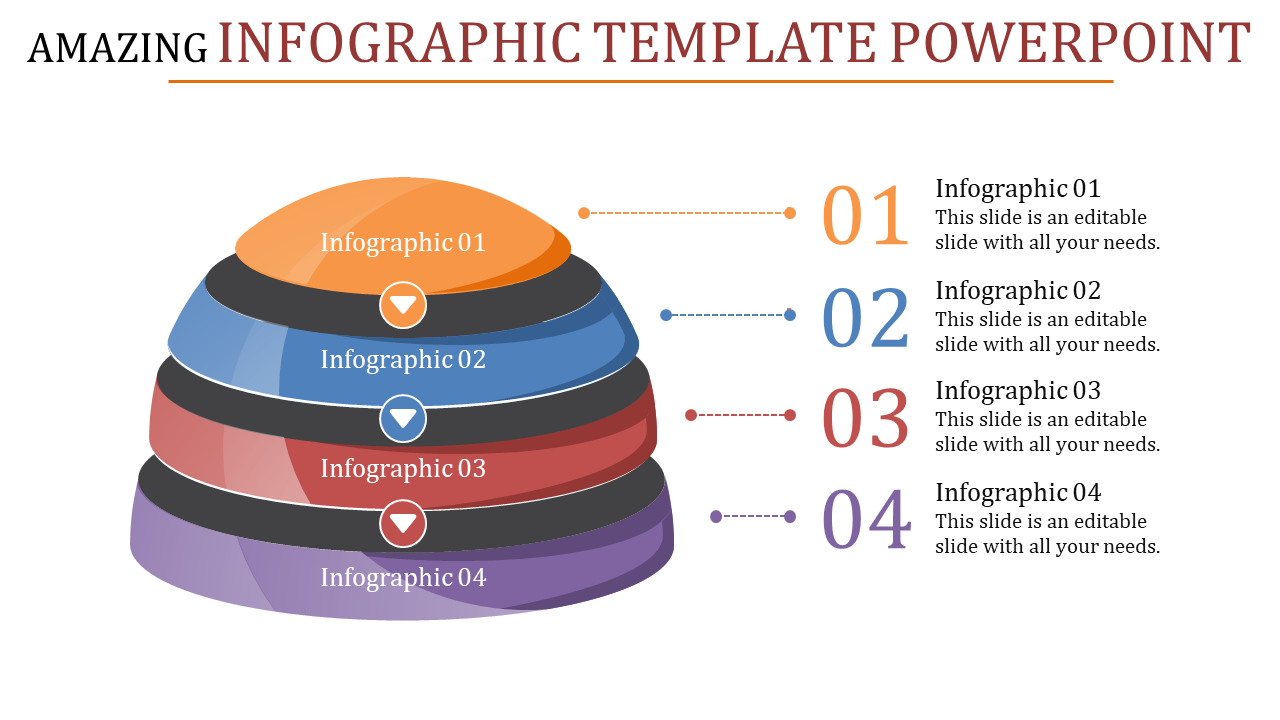 AMAZING INFOGRAPHIC TEMPLATE POWERPOINT

Infographic 01

Infographic 02

Infographic 03

Infographic 04

01
Infographic 01
This slide is an editable slide with all your needs.

02
Infographic 02
This slide is an editable slide with all your needs.

03
Infographic 03
This slide is an editable slide with all your needs.

04
Infographic 04
This slide is an editable slide with all your needs.